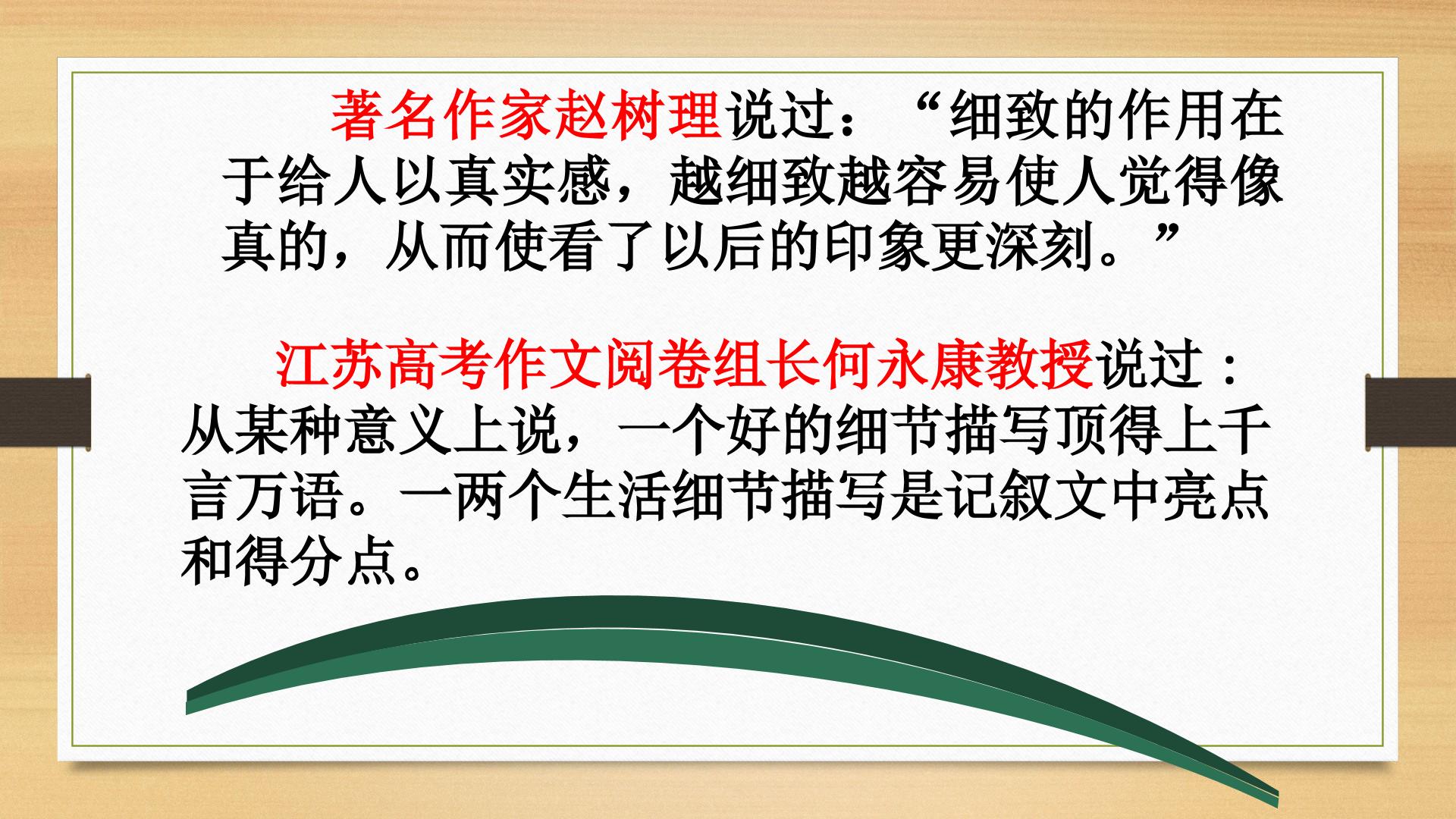 著名作家赵树理说过：“细致的作用在于给人以真实感，越细致越容易使人觉得像真的，从而使看了以后的印象更深刻。”

江苏高考作文阅卷组长何永康教授说过：从某种意义上说，一个好的细节描写顶得上千言万语。一两个生活细节描写是记叙文中亮点和得分点。